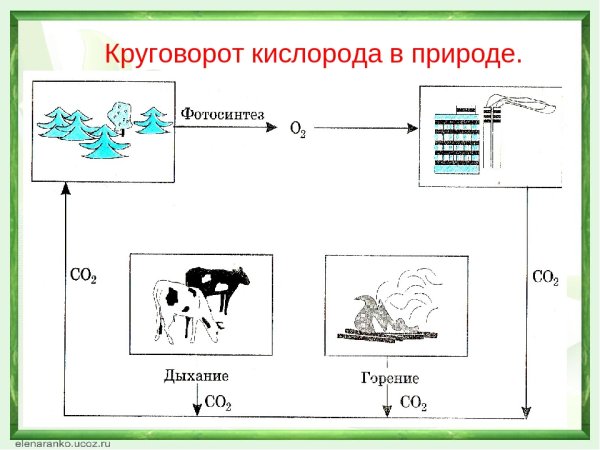 Круговорот кислорода в природе.

Фотосинтез

$O_2$

$CO_2$

$CO_2$

Дыхание

$CO_2$

Горение

$CO_2$

elenaranko.ucoz.ru